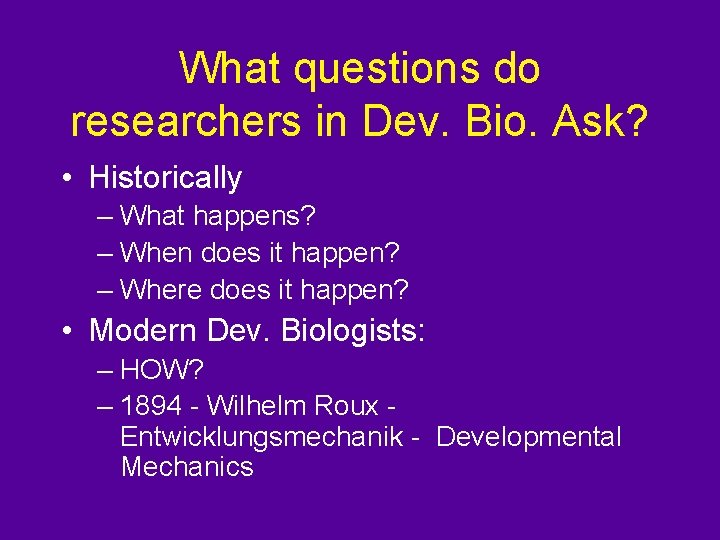 What questions do researchers in Dev. Bio. Ask?

• Historically
– What happens?
– When does it happen?
– Where does it happen?

• Modern Dev. Biologists:
– HOW?
– 1894 - Wilhelm Roux - Entwicklungsmechanik - Developmental Mechanics